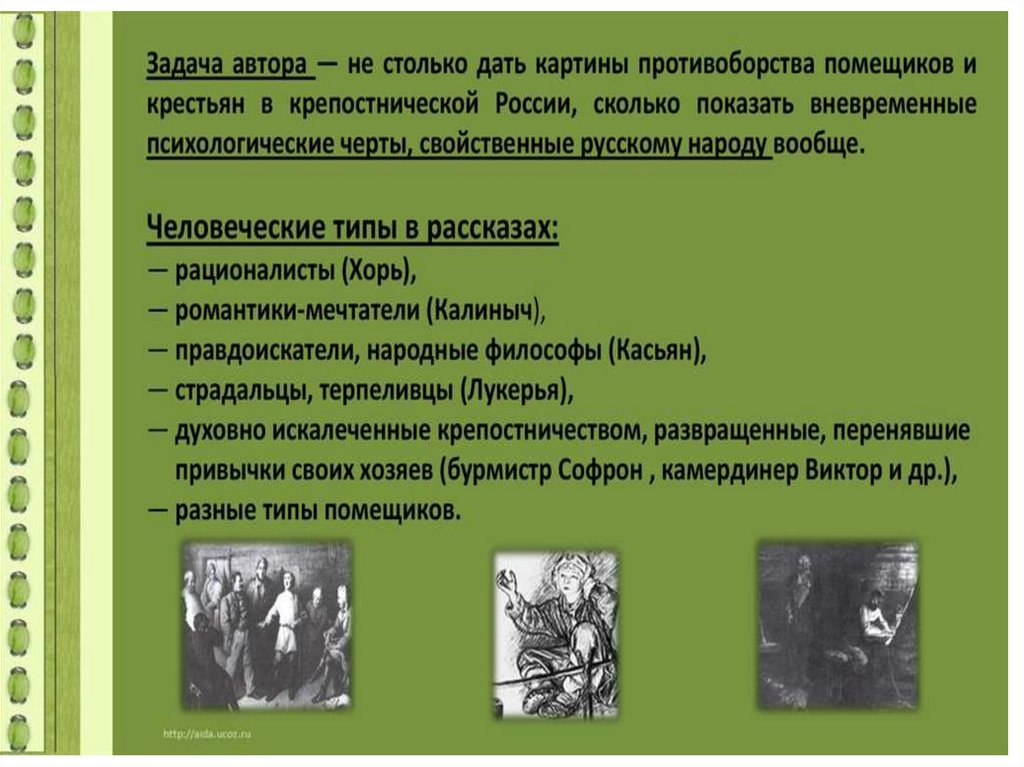 Задача автора — не столько дать картины противоборства помещиков и крестьян в крепостнической России, сколько показать вневременные психологические черты, свойственные русскому народу вообще.

Человеческие типы в рассказах:
— рационалисты (Хорь),
— романтики-мечтатели (Калиныч),
— правдоискатели, народные философы (Касьян),
— страдальцы, терпеливцы (Лукерья),
— духовно искалеченные крепостничеством, развращенные, перенявшие привычки своих хозяев (бурмистр Софрон , камердинер Виктор и др.),
— разные типы помещиков.

http://aida.ucoz.ru